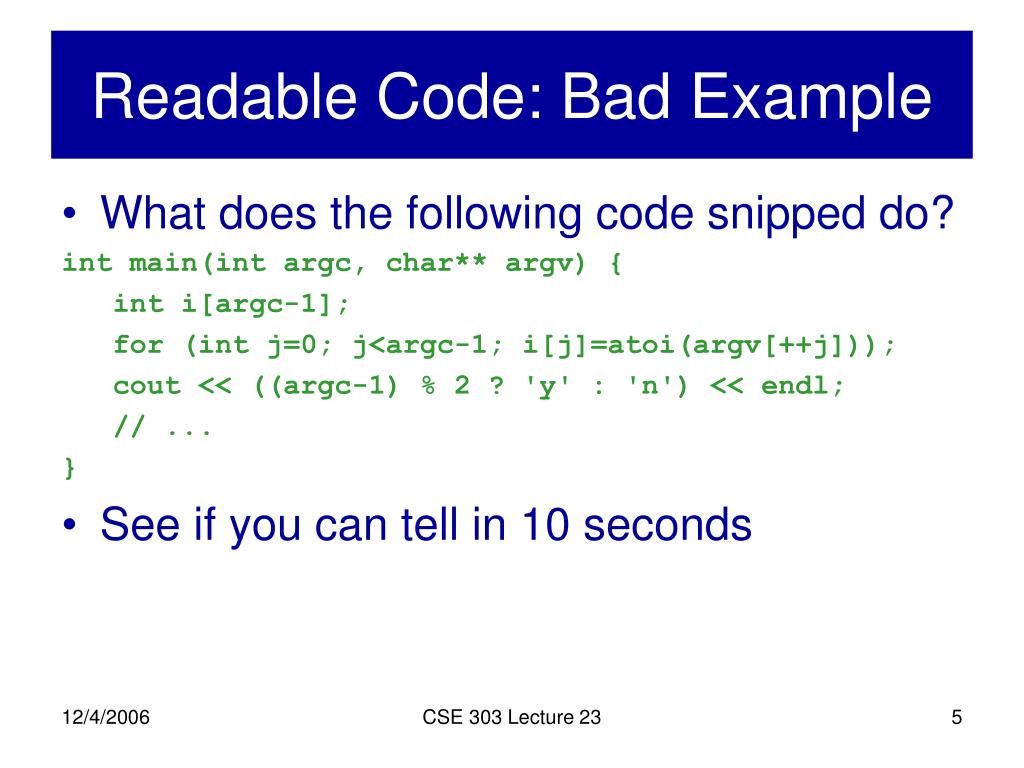 Readable Code: Bad Example

• What does the following code snipped do?

int main(int argc, char** argv) {
    int i[argc-1];
    for (int j=0; j<argc-1; i[j]=atoi(argv[++j]));
    cout << ((argc-1) % 2 ? 'y' : 'n') << endl;
    // ...
}

• See if you can tell in 10 seconds

12/4/2006

CSE 303 Lecture 23

5